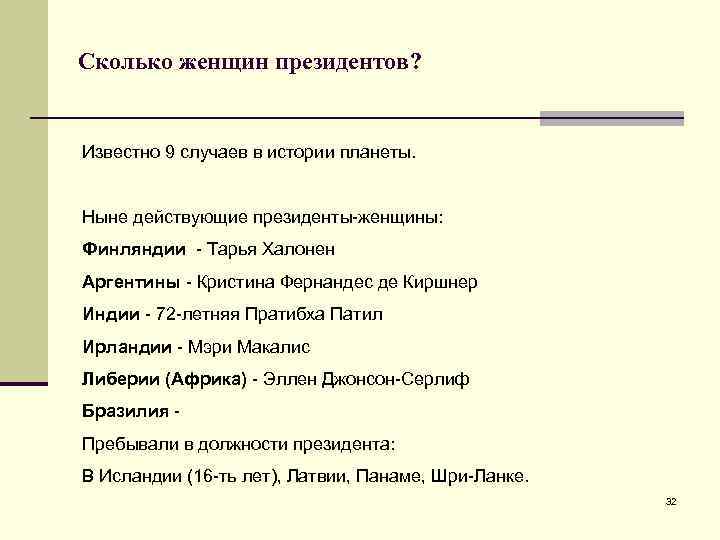 Сколько женщин президентов?

Известно 9 случаев в истории планеты.

Ныне действующие президенты-женщины:

Финляндии - Тарья Халонен

Аргентины - Кристина Фернандес де Киршнер

Индии - 72-летняя Пратибха Патил

Ирландии - Мэри Макалис

Либерии (Африка) - Эллен Джонсон-Серлиф

Бразилия -

Пребывали в должности президента:

В Исландии (16-ть лет), Латвии, Панаме, Шри-Ланке.

32